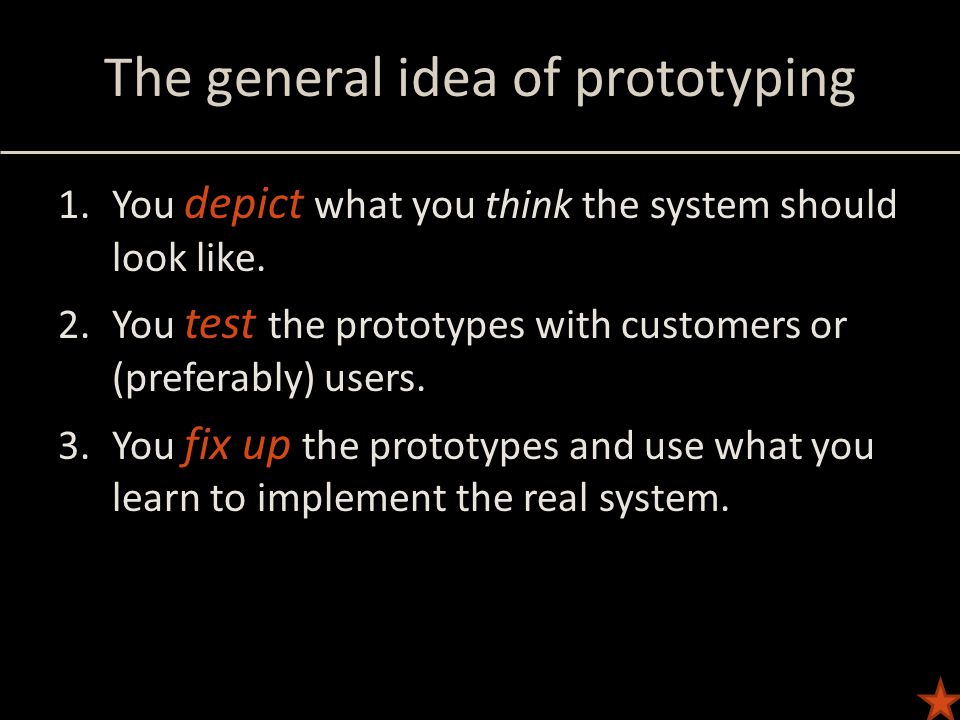 The general idea of prototyping

1. You depict what you think the system should look like.

2. You test the prototypes with customers or (preferably) users.

3. You fix up the prototypes and use what you learn to implement the real system.